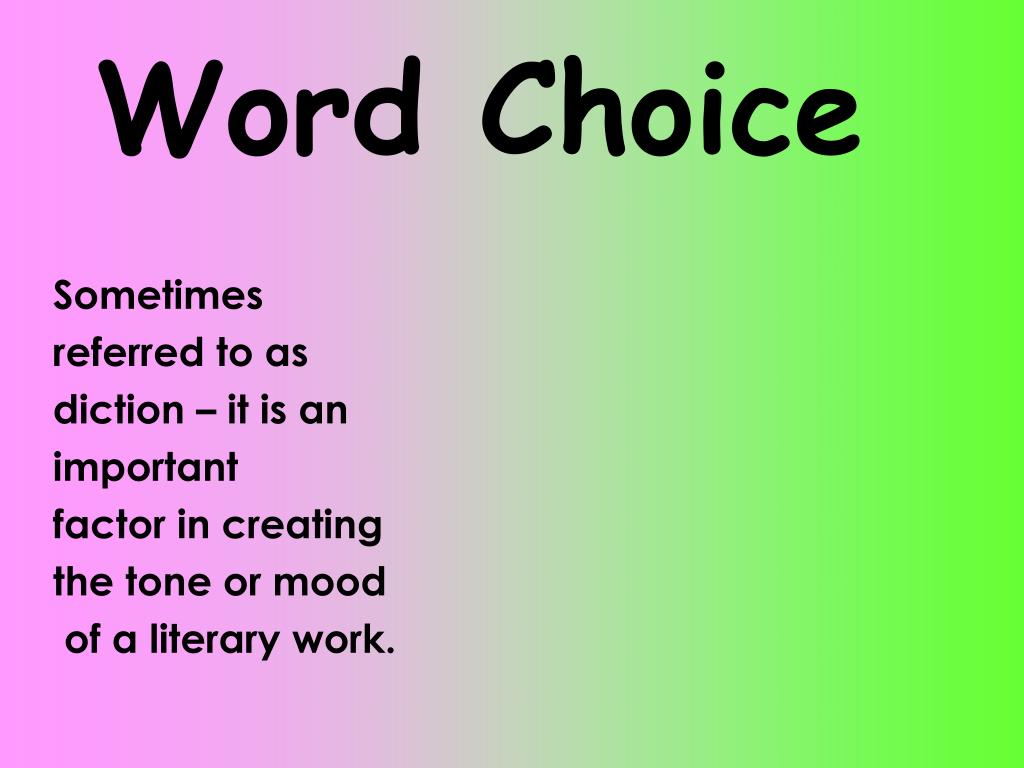 Word Choice

Sometimes referred to as diction – it is an important factor in creating the tone or mood of a literary work.